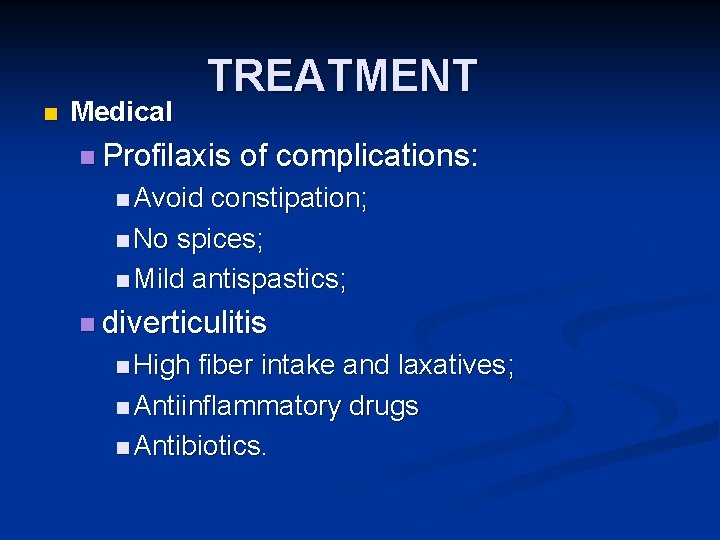 TREATMENT

Medical

Profilaxis of complications:

Avoid constipation;

No spices;

Mild antispastics;

diverticulitis

High fiber intake and laxatives;

Antiinflammatory drugs

Antibiotics.